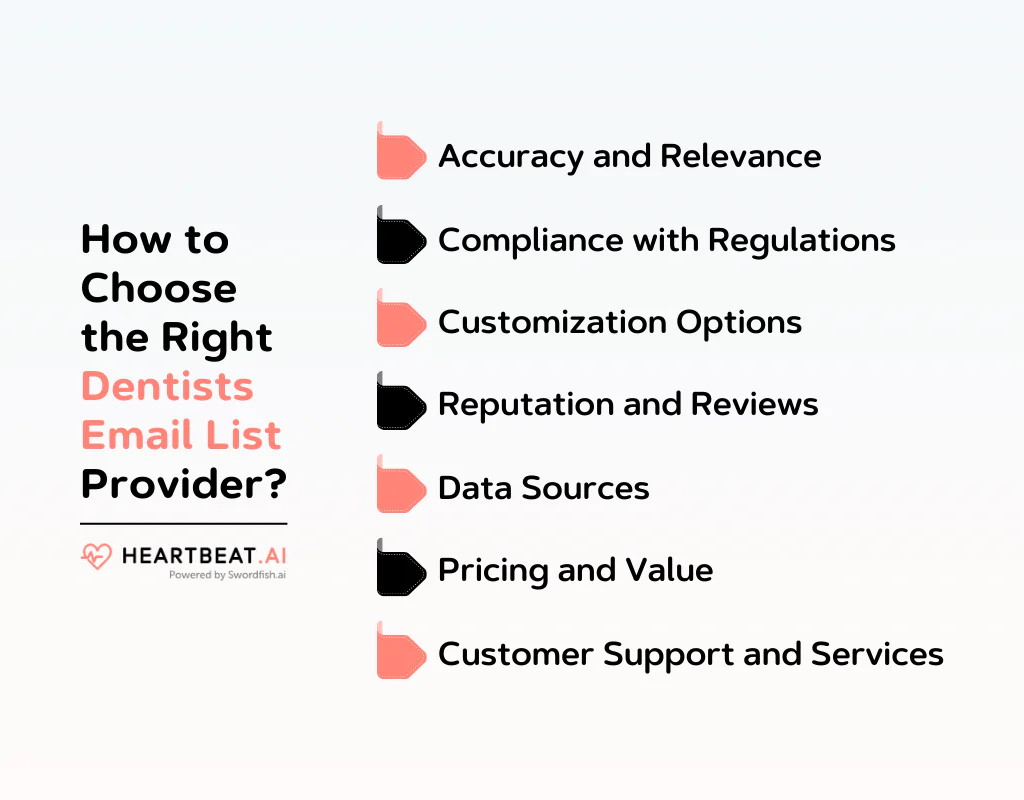 How to Choose the Right Dentists Email List Provider?

HEARTBEAT.AI
Powered by Swordfish.ai

Accuracy and Relevance

Compliance with Regulations

Customization Options

Reputation and Reviews

Data Sources

Pricing and Value

Customer Support and Services